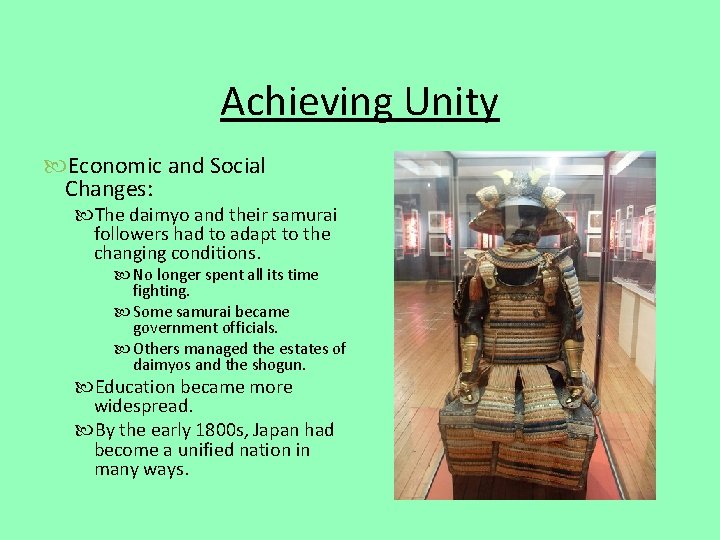 Achieving Unity

Economic and Social Changes:

The daimyo and their samurai followers had to adapt to the changing conditions.

No longer spent all its time fighting.

Some samurai became government officials.

Others managed the estates of daimyos and the shogun.

Education became more widespread.

By the early 1800s, Japan had become a unified nation in many ways.